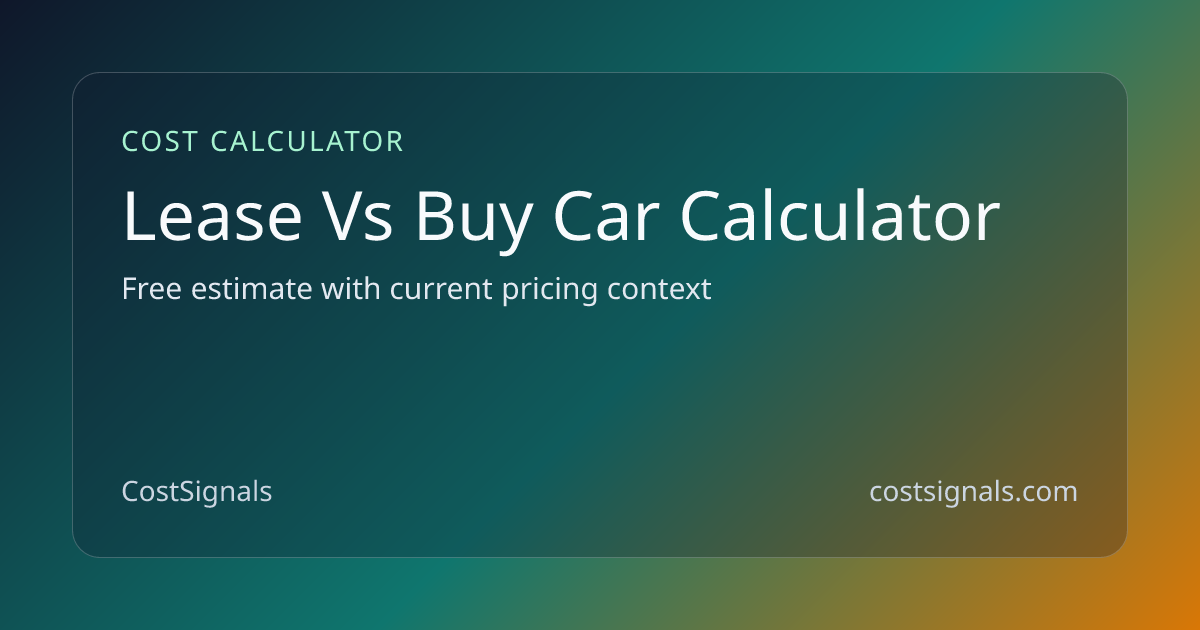 COST CALCULATOR

Lease Vs Buy Car Calculator

Free estimate with current pricing context

CostSignals

costsignals.com